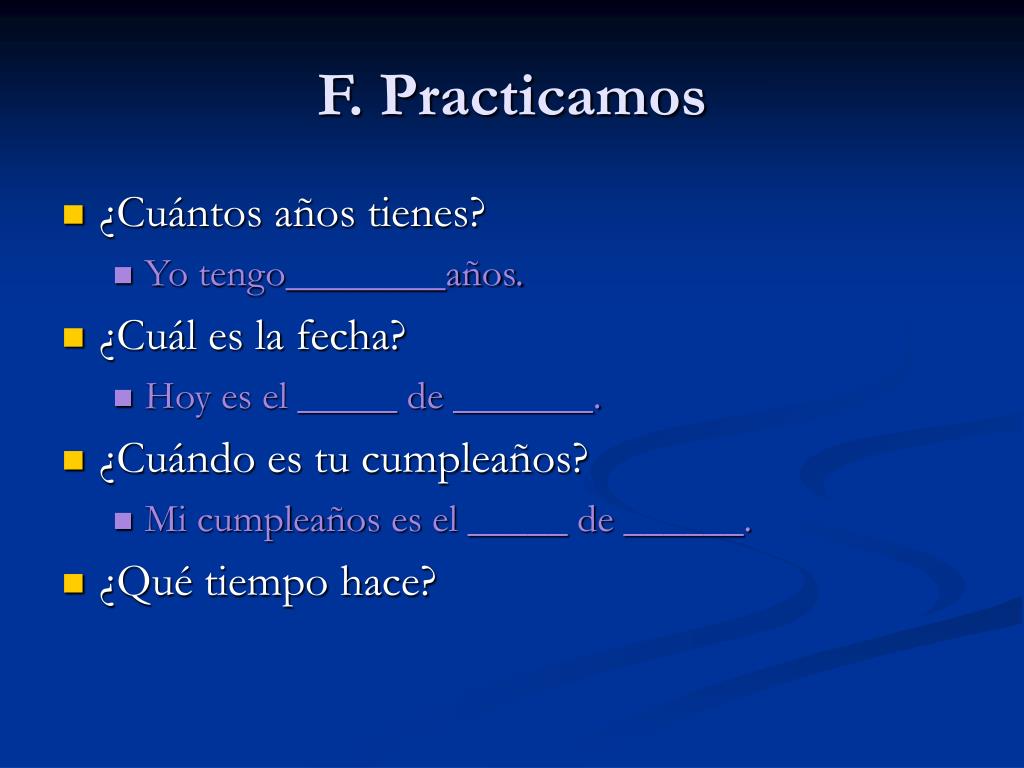 F. Practicamos

¿Cuántos años tienes?

Yo tengo________años.

¿Cuál es la fecha?

Hoy es el _____ de _______.

¿Cuándo es tu cumpleaños?

Mi cumpleaños es el _____ de ______.

¿Qué tiempo hace?